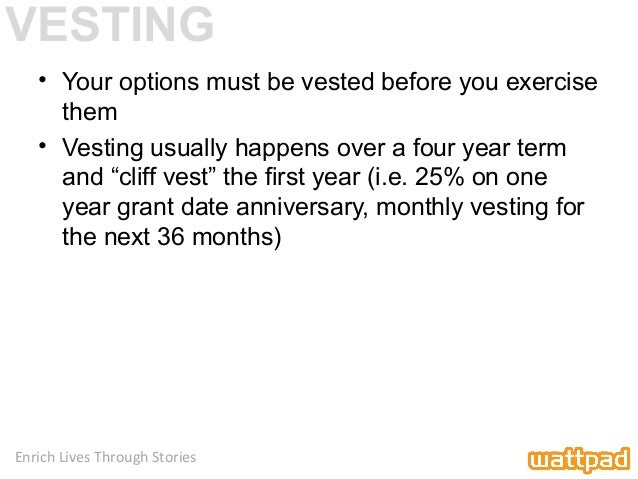 VESTING

• Your options must be vested before you exercise them

• Vesting usually happens over a four year term and “cliff vest” the first year (i.e. 25% on one year grant date anniversary, monthly vesting for the next 36 months)

Enrich Lives Through Stories

wattpad